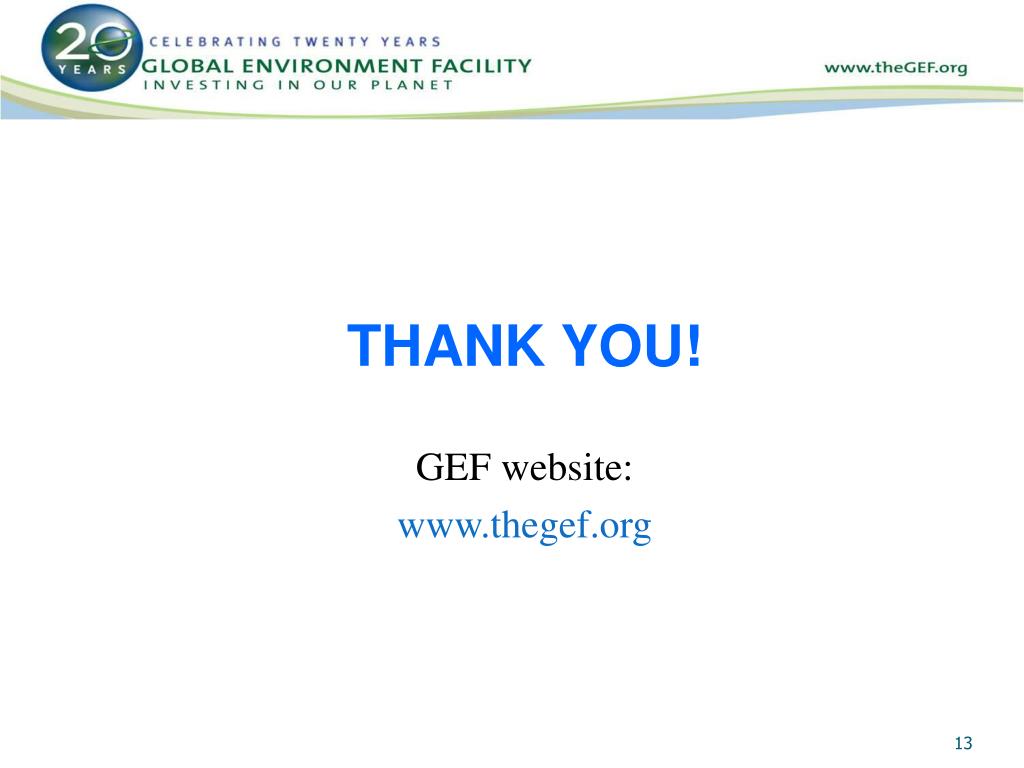 20 YEARS
CELEBRATING TWENTY YEARS
GLOBAL ENVIRONMENT FACILITY
INVESTING IN OUR PLANET

www.theGEF.org

THANK YOU!

GEF website:
www.thegef.org

13